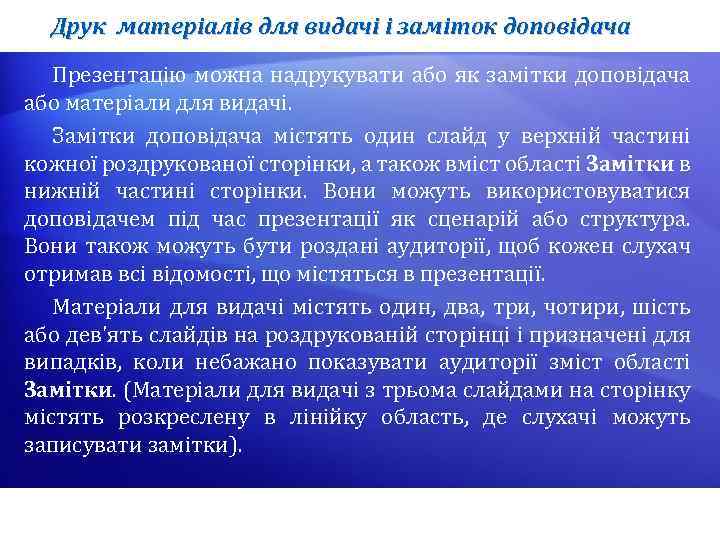 Друк матеріалів для видачі і заміток доповідача

Презентацію можна надрукувати або як замітки доповідача або матеріали для видачі.

Замітки доповідача містять один слайд у верхній частині кожної роздрукованої сторінки, а також вміст області Замітки в нижній частині сторінки. Вони можуть використовуватися доповідачем під час презентації як сценарій або структура. Вони також можуть бути роздані аудиторії, щоб кожен слухач отримав всі відомості, що містяться в презентації.

Матеріали для видачі містять один, два, три, чотири, шість або дев'ять слайдів на роздрукованій сторінці і призначені для випадків, коли небажано показувати аудиторії зміст області Замітки. (Матеріали для видачі з трьома слайдами на сторінку містять розкреслену в лінійку область, де слухачі можуть записувати замітки).